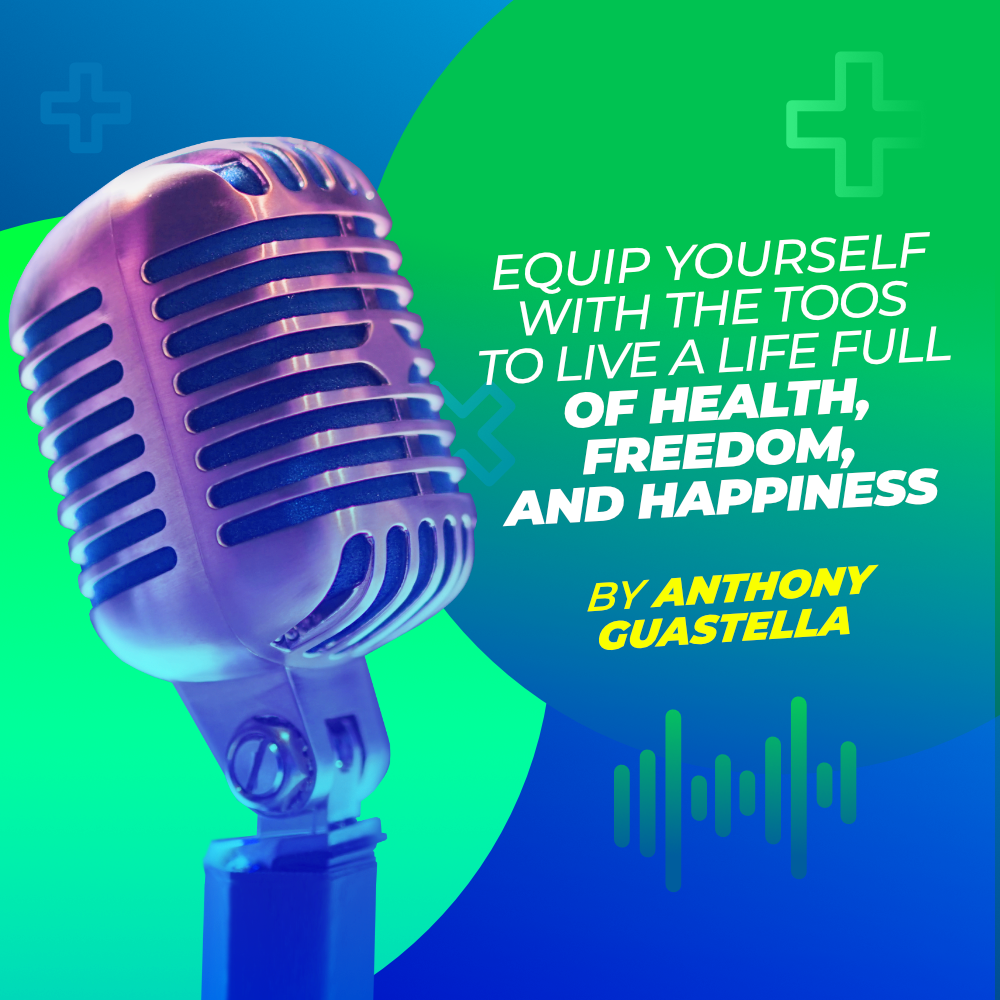 EQUIP YOURSELF WITH THE TOOS TO LIVE A LIFE FULL OF HEALTH, FREEDOM, AND HAPPINESS

BY ANTHONY GUASTELLA